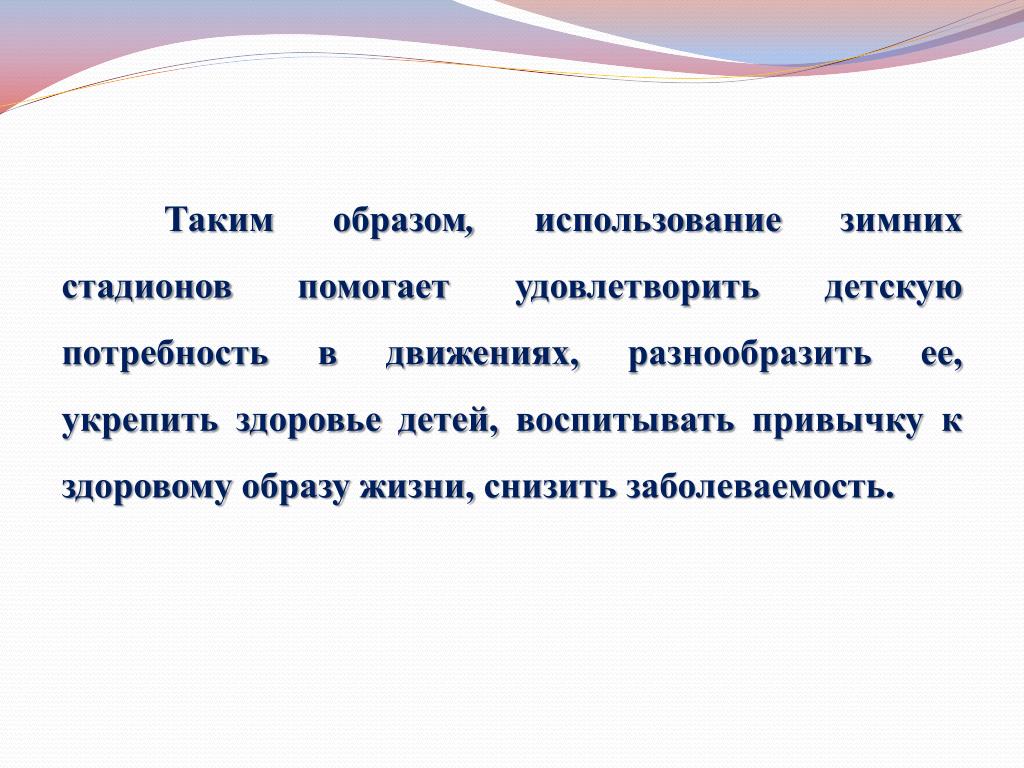 Таким образом, использование зимних стадионов помогает удовлетворить детскую потребность в движениях, разнообразить ее, укрепить здоровье детей, воспитывать привычку к здоровому образу жизни, снизить заболеваемость.